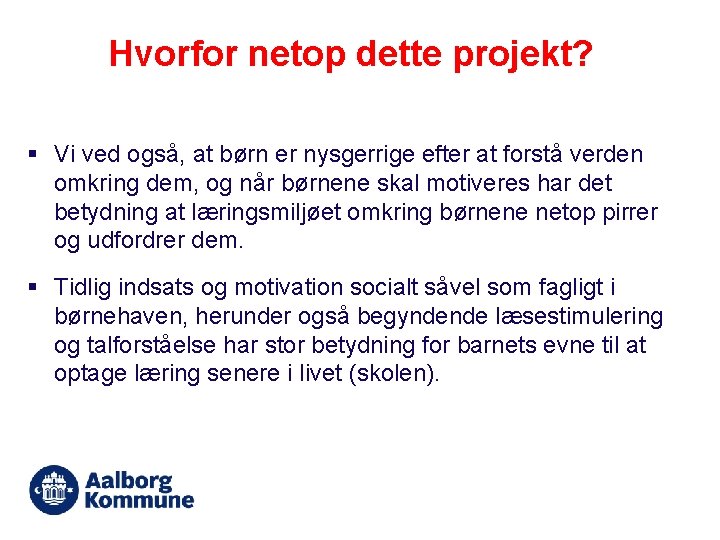 Hvorfor netop dette projekt?

▪ Vi ved også, at børn er nysgerrige efter at forstå verden omkring dem, og når børnene skal motiveres har det betydning at læringsmiljøet omkring børnene netop pirrer og udfordrer dem.

▪ Tidlig indsats og motivation socialt såvel som fagligt i børnehaven, herunder også begyndende læsestimulering og talforståelse har stor betydning for barnets evne til at optage læring senere i livet (skolen).

Aalborg Kommune